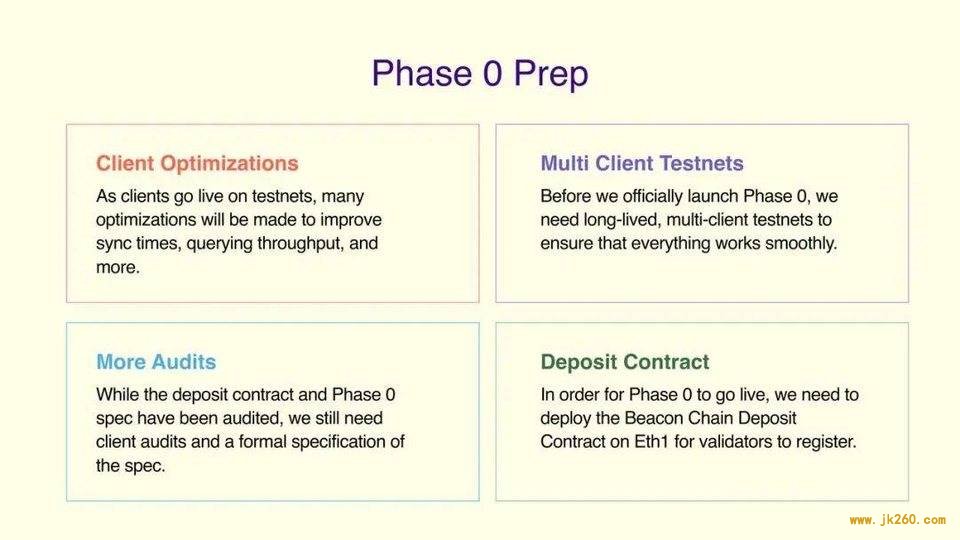 Phase 0 Prep

Client Optimizations

As clients go live on testnets, many optimizations will be made to improve sync times, querying throughput, and more.

Multi Client Testnets

Before we officially launch Phase 0, we need long-lived, multi-client testnets to ensure that everything works smoothly.

More Audits

While the deposit contract and Phase 0 spec have been audited, we still need client audits and a formal specification of the spec.

Deposit Contract

In order for Phase 0 to go live, we need to deploy the Beacon Chain Deposit Contract on Eth1 for validators to register.

www.jk260.com